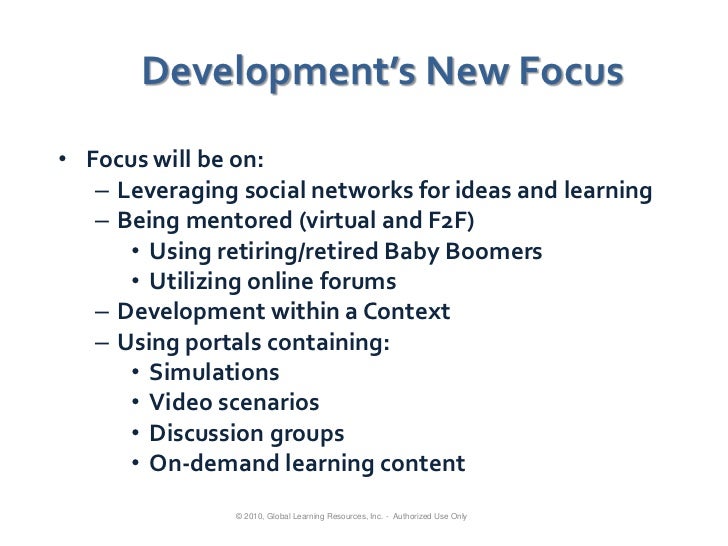 Development's New Focus

• Focus will be on:
  – Leveraging social networks for ideas and learning
  – Being mentored (virtual and F2F)
    • Using retiring/retired Baby Boomers
    • Utilizing online forums
  – Development within a Context
  – Using portals containing:
    • Simulations
    • Video scenarios
    • Discussion groups
    • On-demand learning content

© 2010, Global Learning Resources, Inc. - Authorized Use Only